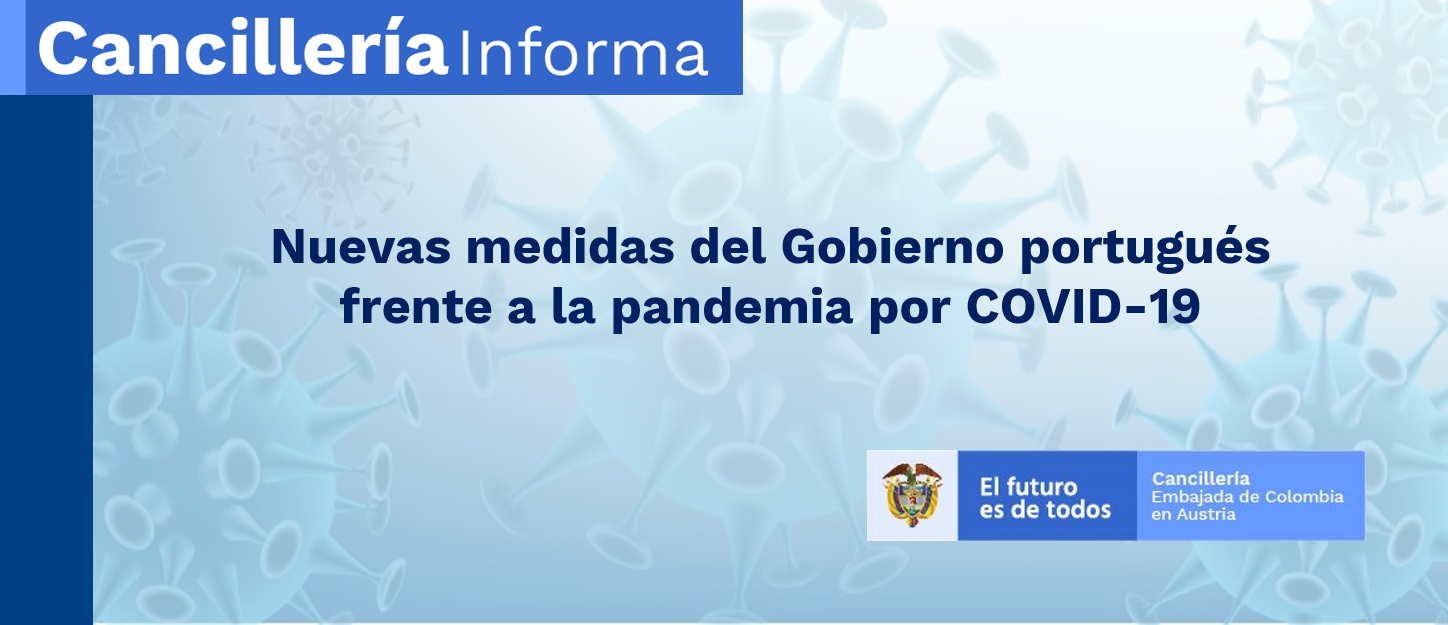 Cancillería Informa

Nuevas medidas del Gobierno portugués frente a la pandemia por COVID-19

El futuro es de todos

Cancillería
Embajada de Colombia en Austria